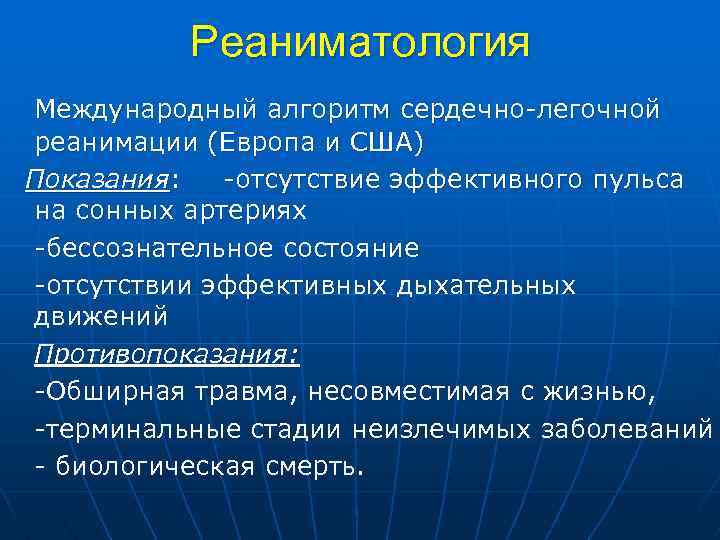 Реаниматология

Международный алгоритм сердечно-легочной реанимации (Европа и США)

Показания: -отсутствие эффективного пульса на сонных артериях

-бессознательное состояние

-отсутствии эффективных дыхательных движений

Противопоказания:

-Обширная травма, несовместимая с жизнью,

-терминальные стадии неизлечимых заболеваний

- биологическая смерть.